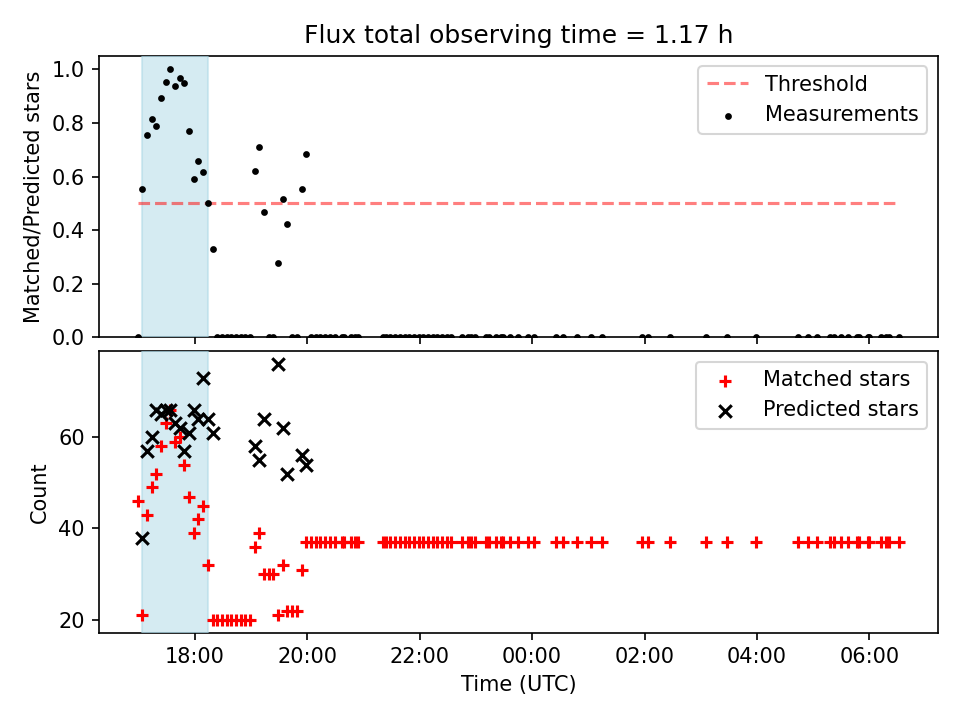 Flux total observing time = 1.17 h

Matched/Predicted stars

1.0
0.8
0.6
0.4
0.2
0.0

Threshold
Measurements

Count

60
40
20

Matched stars
Predicted stars

18:00
20:00
22:00
00:00
02:00
04:00
06:00

Time (UTC)